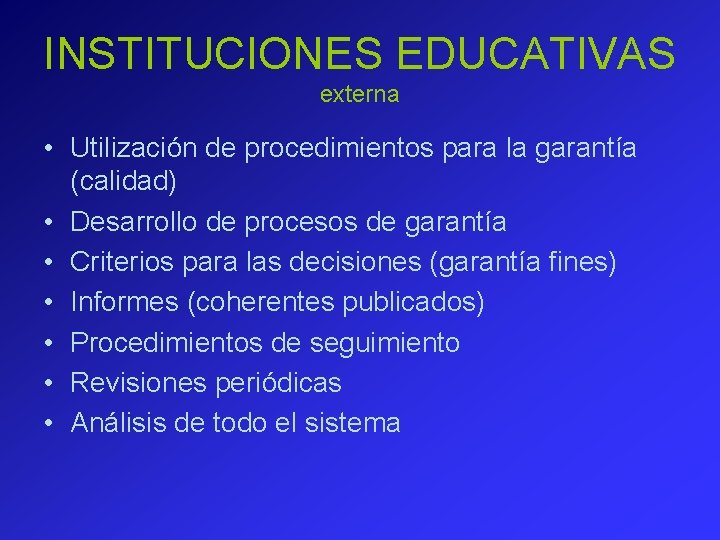 INSTITUCIONES EDUCATIVAS
externa

• Utilización de procedimientos para la garantía (calidad)
• Desarrollo de procesos de garantía
• Criterios para las decisiones (garantía fines)
• Informes (coherentes publicados)
• Procedimientos de seguimiento
• Revisiones periódicas
• Análisis de todo el sistema